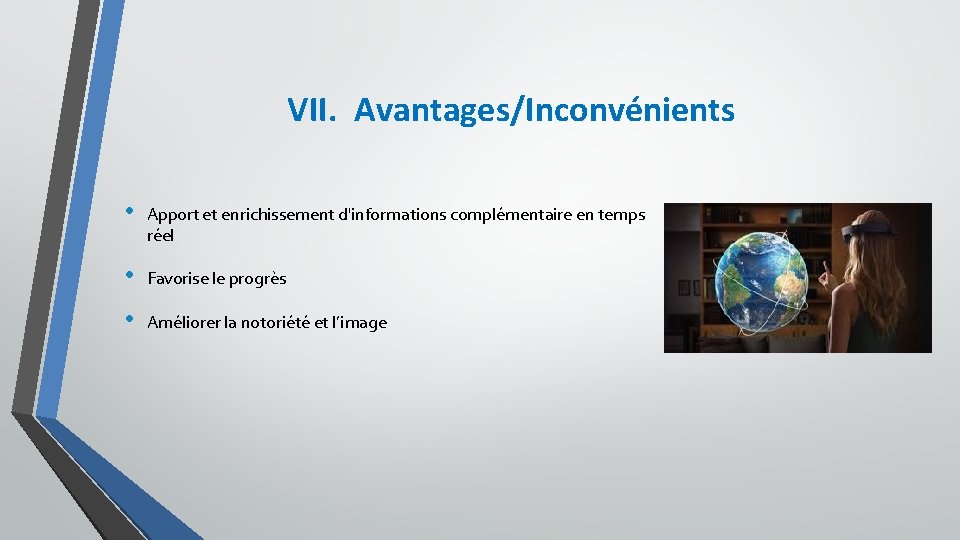 VII. Avantages/Inconvénients

• Apport et enrichissement d'informations complémentaire en temps réel

• Favorise le progrès

• Améliorer la notoriété et l'image